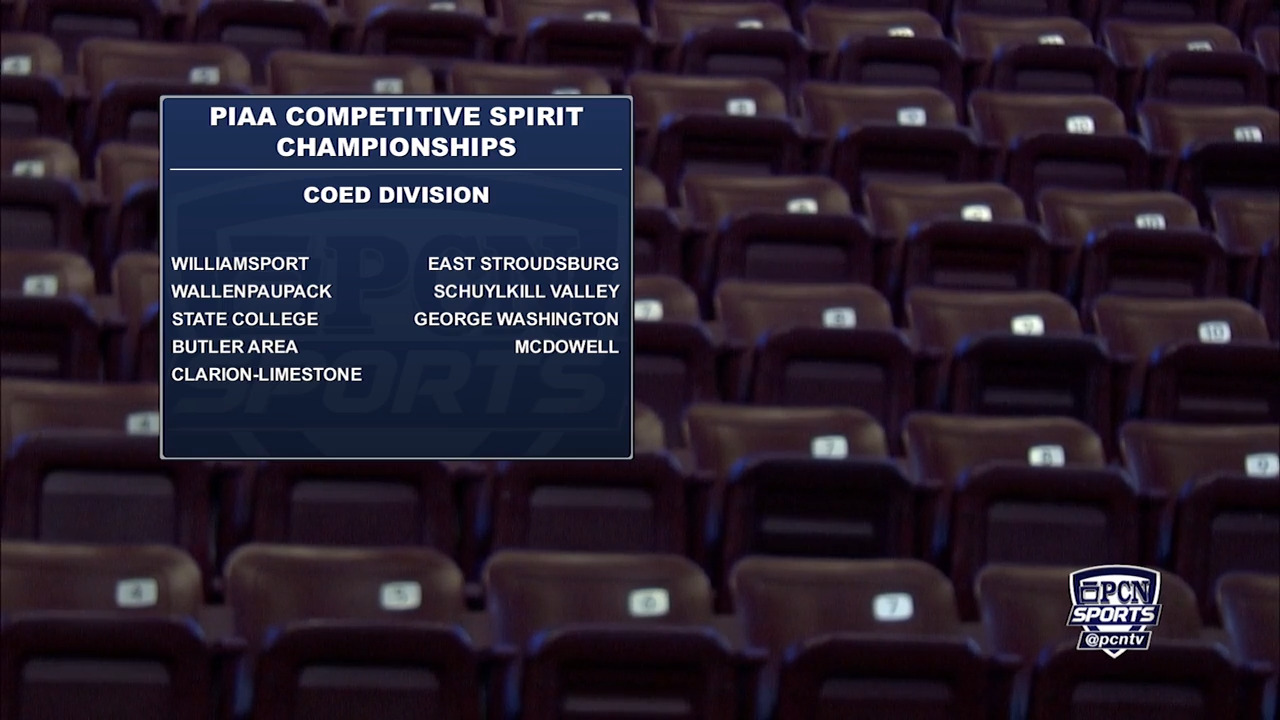 PIAA COMPETITIVE SPIRIT CHAMPIONSHIPS

COED DIVISION

WILLIAMSPORT
WALLENPAUPACK
STATE COLLEGE
BUTLER AREA
CLARION-LIMESTONE

EAST STROUDSBURG
SCHUYLKILL VALLEY
GEORGE WASHINGTON
MCDOWELL

PCN SPORTS @pcntv